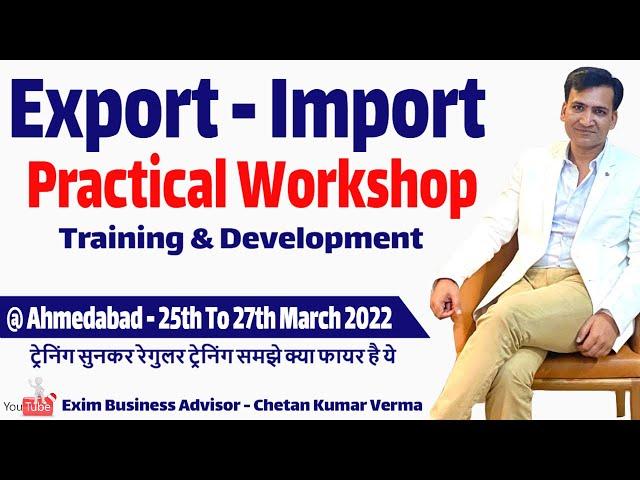 Export - Import
Practical Workshop
Training & Development

@ Ahmedabad - 25th To 27th March 2022
ट्रेनिंग सुनकर रेगुलर ट्रेनिंग समझे क्या फायर है ये

YouTube Exim Business Advisor - Chetan Kumar Verma